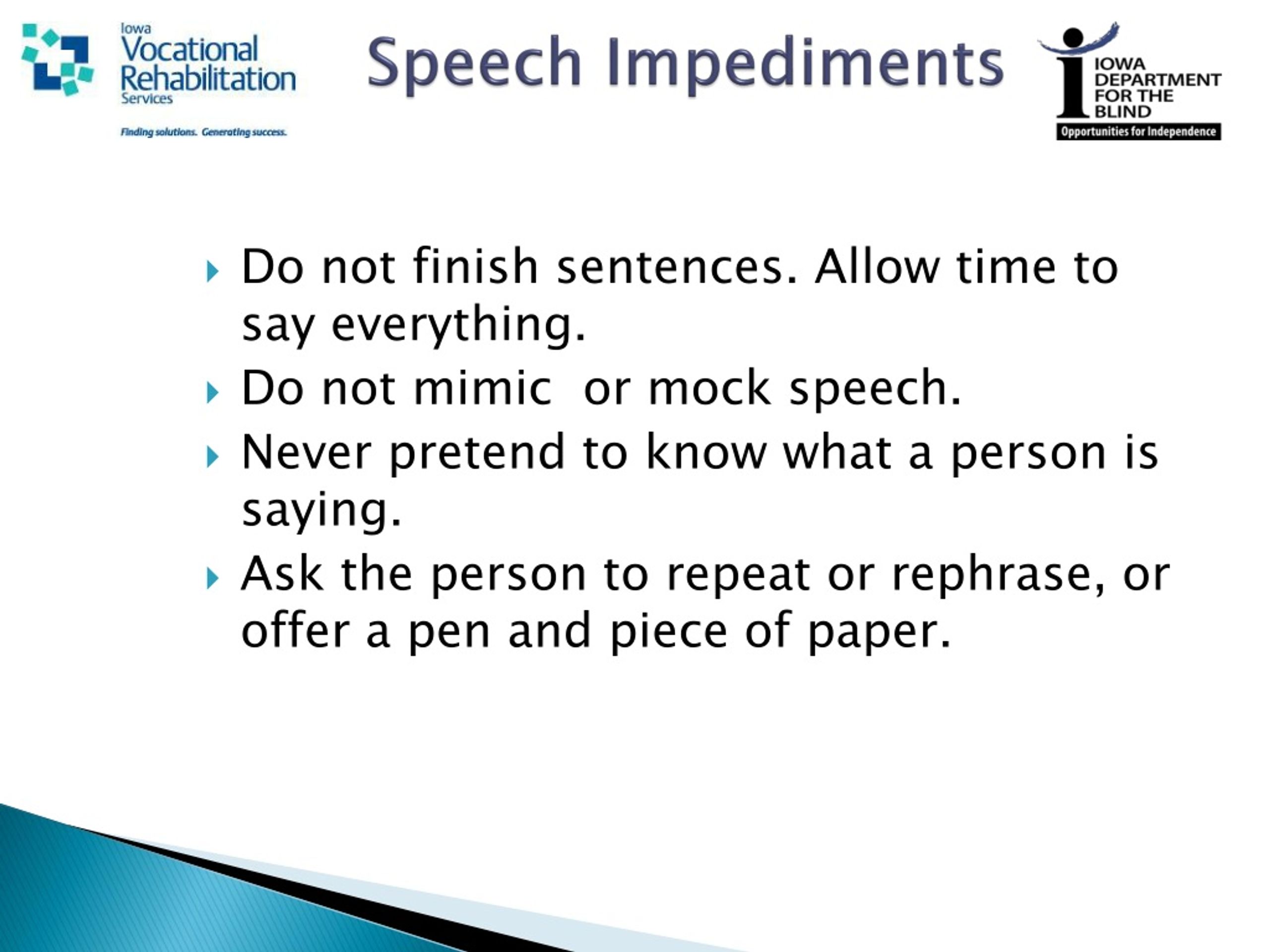 Iowa Vocational Rehabilitation Services
Finding solutions. Generating success.

Speech Impediments

IOWA DEPARTMENT FOR THE BLIND
Opportunities for Independence

Do not finish sentences. Allow time to say everything.
Do not mimic  or mock speech.
Never pretend to know what a person is saying.
Ask the person to repeat or rephrase, or offer a pen and piece of paper.